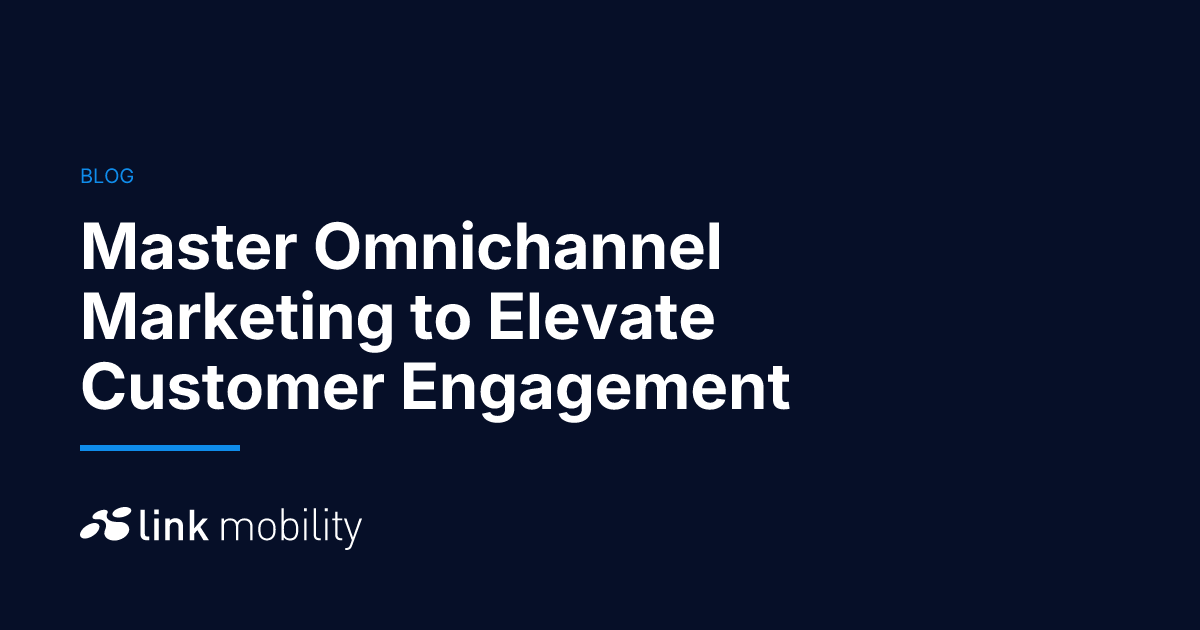 BLOG

Master Omnichannel Marketing to Elevate Customer Engagement

link mobility